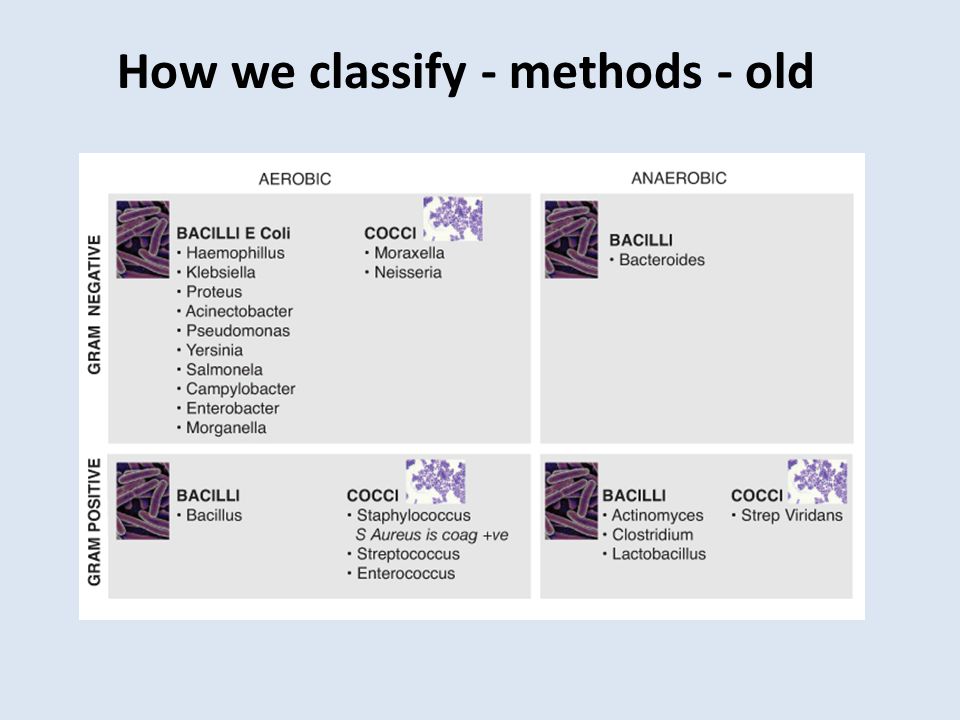 How we classify - methods - old

AEROBIC

ANAEROBIC

GRAM NEGATIVE

BACILLI E Coli
• Haemophillus
• Klebsiella
• Proteus
• Acinectobacter
• Pseudomonas
• Yersinia
• Salmonela
• Campylobacter
• Enterobacter
• Morganella

COCCI
• Moraxella
• Neisseria

BACILLI
• Bacteroides

GRAM POSITIVE

BACILLI
• Bacillus

COCCI
• Staphylococcus
S Aureus is coag +ve
• Streptococcus
• Enterococcus

BACILLI
• Actinomyces
• Clostridium
• Lactobacillus

COCCI
• Strep Viridans